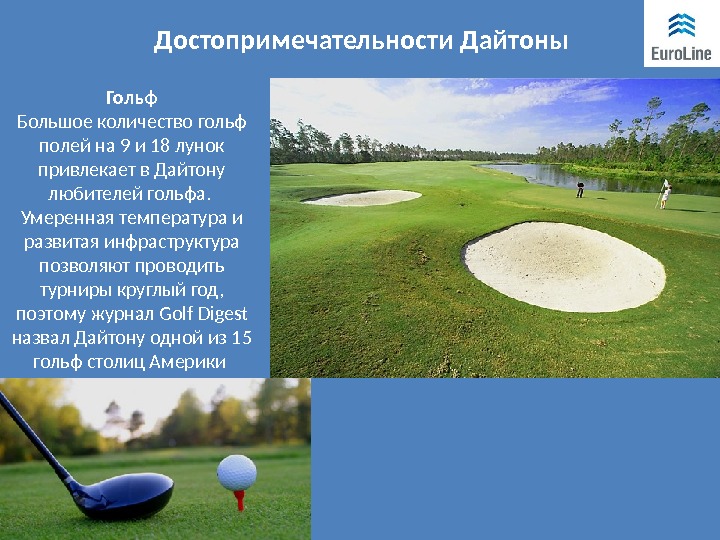 Достопримечательности Дайтоны

EuroLine

Гольф
Большое количество гольф полей на 9 и 18 лунок привлекает в Дайтону любителей гольфа. Умеренная температура и развитая инфраструктура позволяют проводить турниры круглый год, поэтому журнал Golf Digest назвал Дайтону одной из 15 гольф столиц Америки